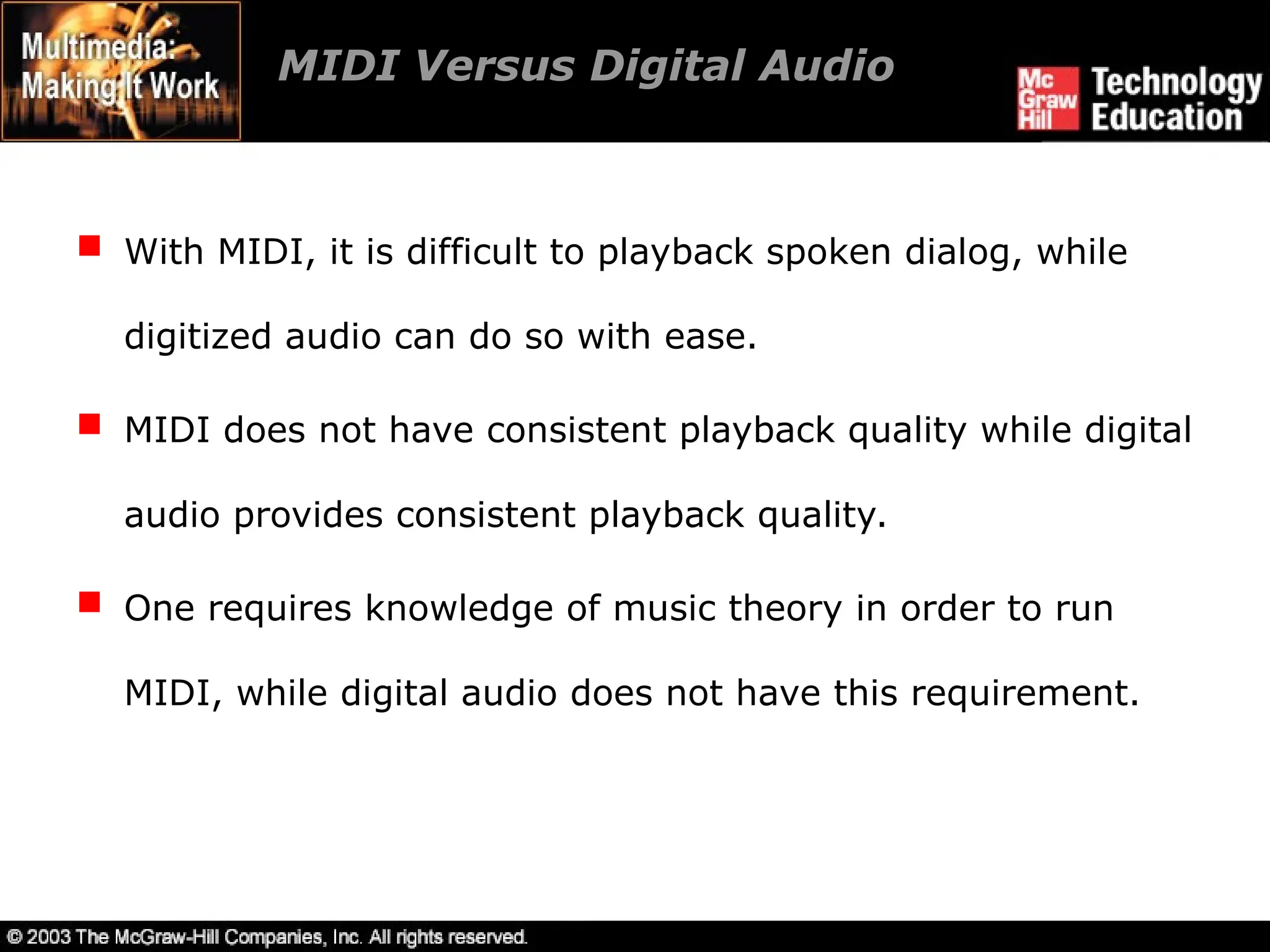 Multimedia: Making It Work

MIDI Versus Digital Audio

Mc Graw Hill Technology Education

With MIDI, it is difficult to playback spoken dialog, while digitized audio can do so with ease.

MIDI does not have consistent playback quality while digital audio provides consistent playback quality.

One requires knowledge of music theory in order to run MIDI, while digital audio does not have this requirement.

© 2003 The McGraw-Hill Companies, Inc. All rights reserved.